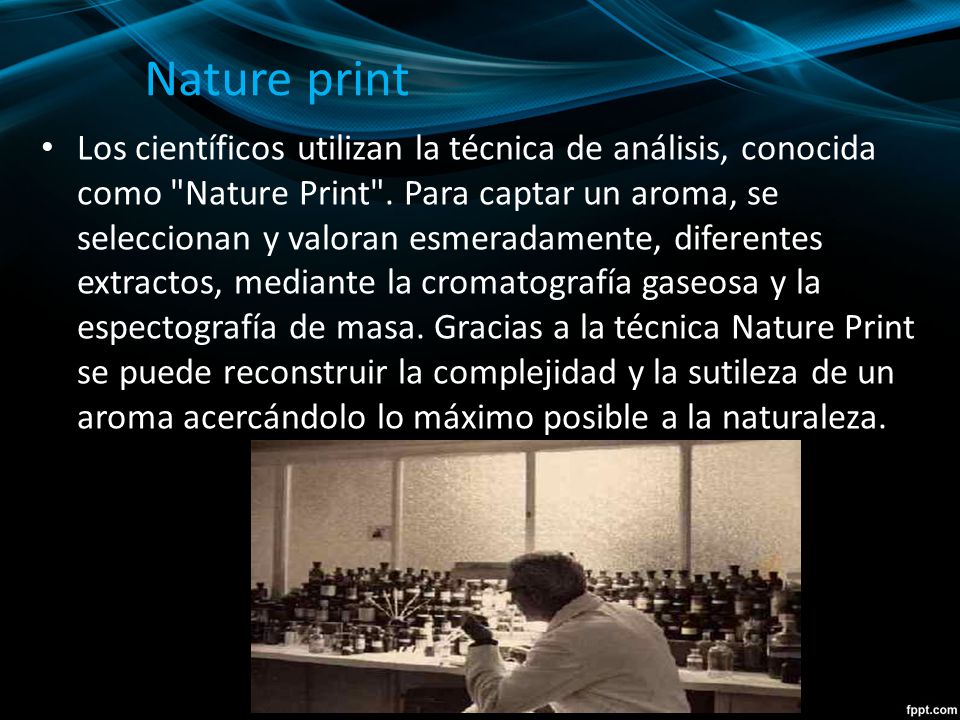 Nature print

• Los científicos utilizan la técnica de análisis, conocida como "Nature Print". Para captar un aroma, se seleccionan y valoran esmeradamente, diferentes extractos, mediante la cromatografía gaseosa y la espectografía de masa. Gracias a la técnica Nature Print se puede reconstruir la complejidad y la sutileza de un aroma acercándolo lo máximo posible a la naturaleza.

fppt.com